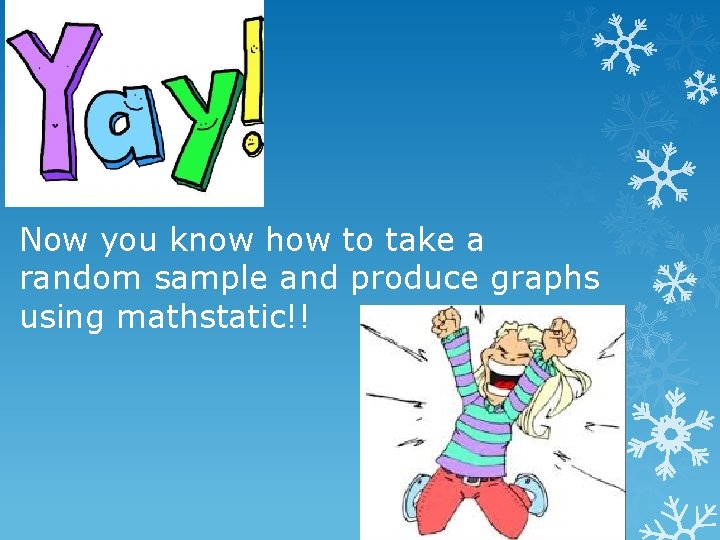 Yay!

Now you know how to take a random sample and produce graphs using mathstatic!!